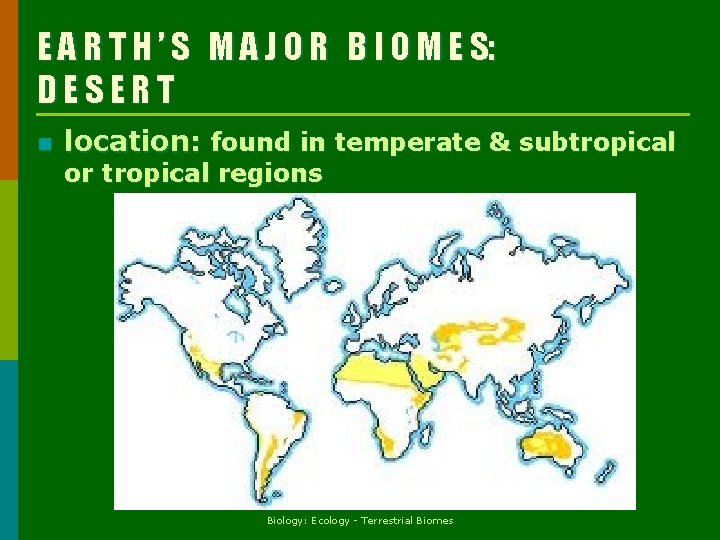 EARTH'S MAJOR BIOMES: DESERT

location: found in temperate & subtropical or tropical regions

Biology: Ecology - Terrestrial Biomes